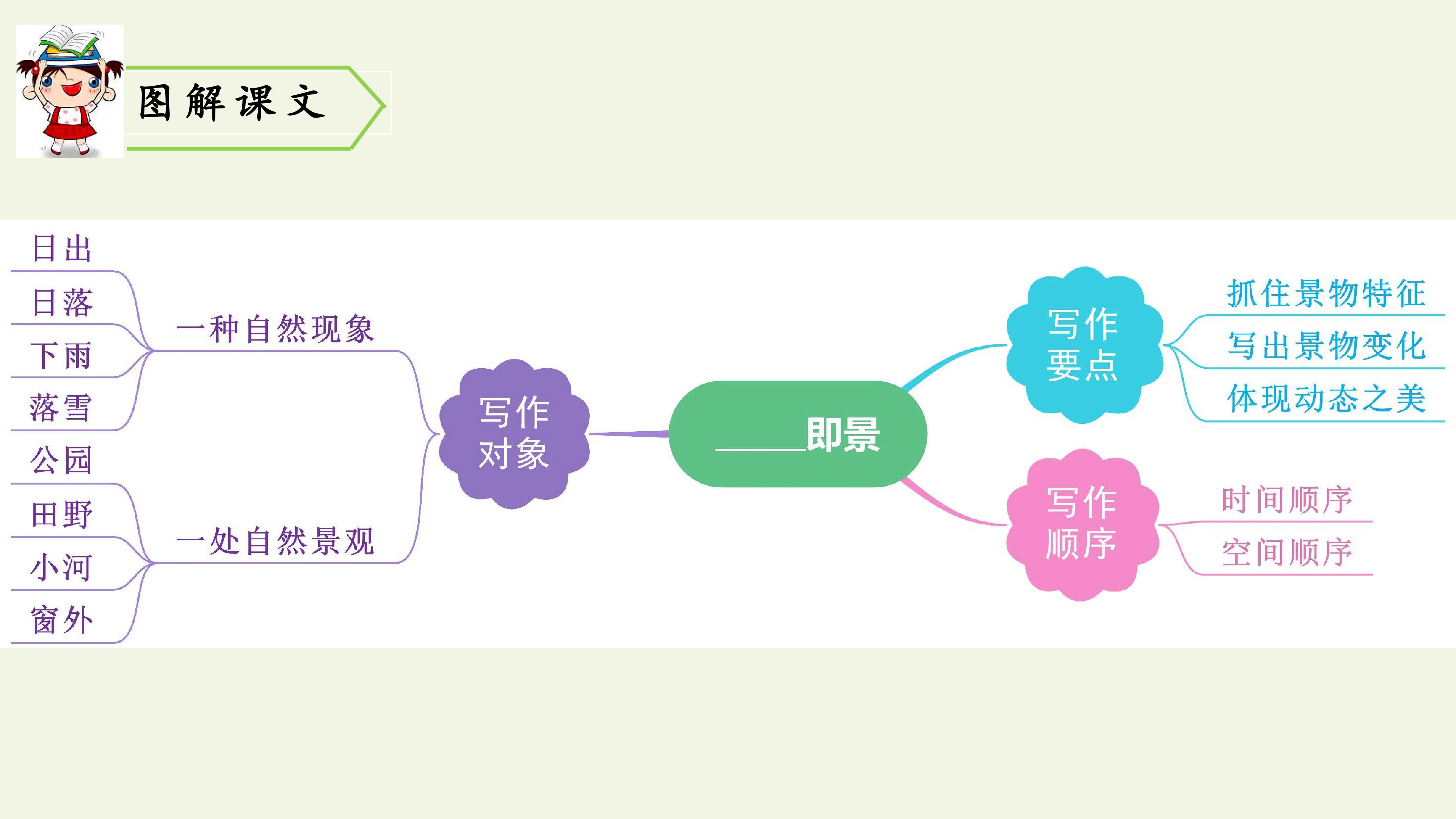 图解课文

日出
日落
下雨
落雪
公园
田野
小河
窗外

一种自然现象
一处自然景观

写作对象

____即景

写作要点

抓住景物特征
写出景物变化
体现动态之美

写作顺序

时间顺序
空间顺序